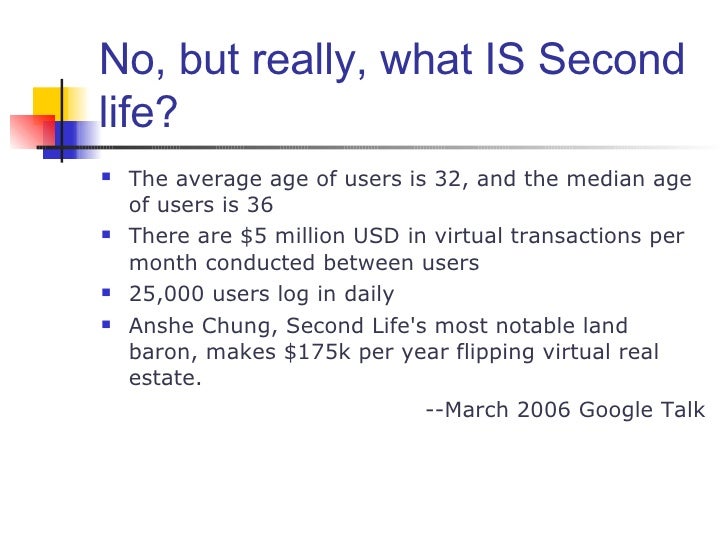 No, but really, what IS Second life?

- The average age of users is 32, and the median age of users is 36
- There are \$5 million USD in virtual transactions per month conducted between users
- 25,000 users log in daily
- Anshe Chung, Second Life's most notable land baron, makes \$175k per year flipping virtual real estate.

--March 2006 Google Talk